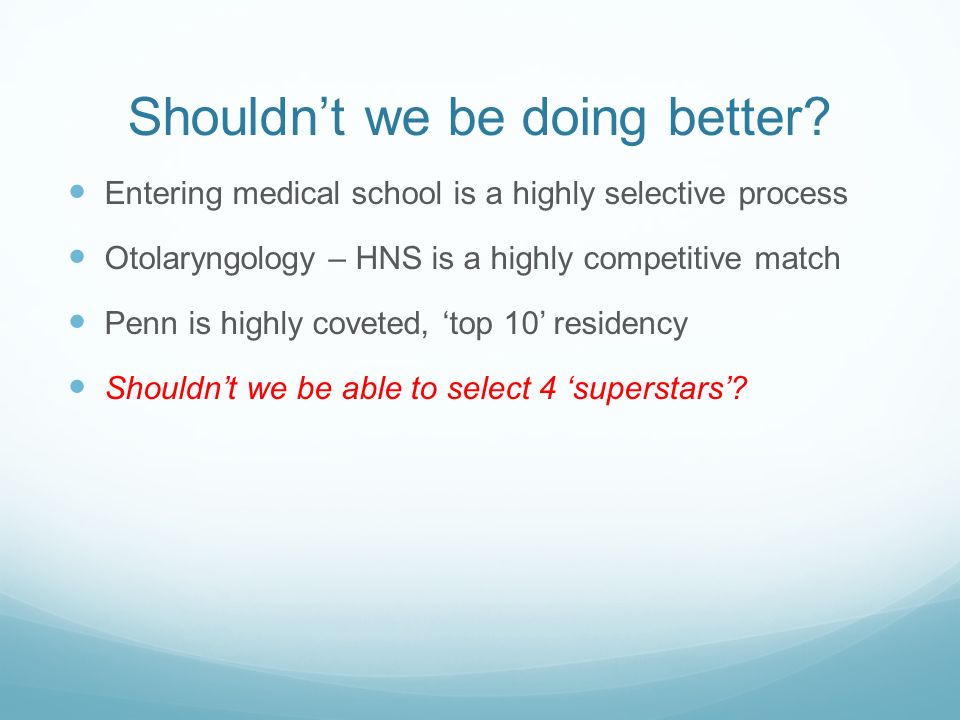 Shouldn’t we be doing better?

- Entering medical school is a highly selective process
- Otolaryngology – HNS is a highly competitive match
- Penn is highly coveted, ‘top 10’ residency
- Shouldn’t we be able to select 4 ‘superstars’?